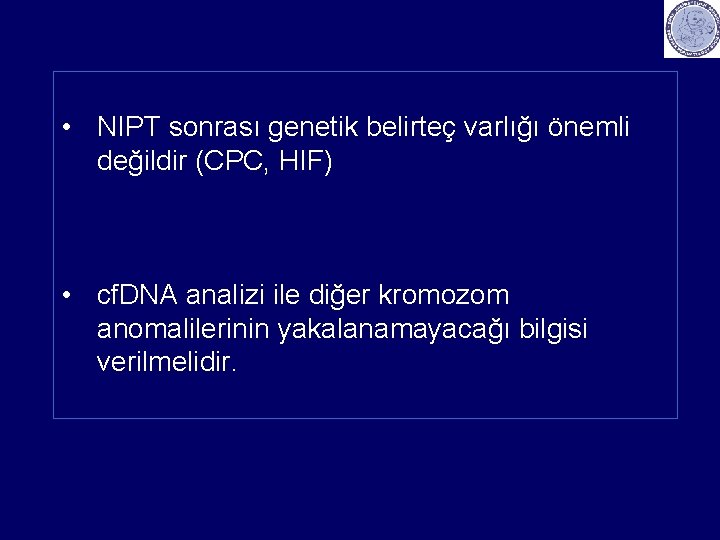 • NIPT sonrası genetik belirteç varlığı önemli değildir (CPC, HIF)

• cfDNA analizi ile diğer kromozom anomalilerinin yakalanamayacağı bilgisi verilmelidir.